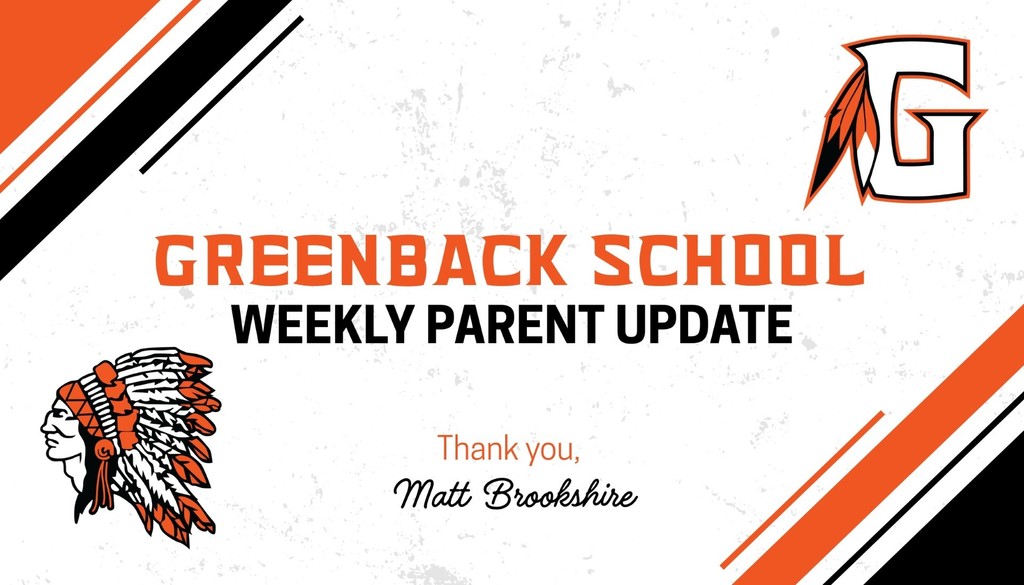 G

GREENBACK SCHOOL
WEEKLY PARENT UPDATE

Thank you,
Matt Brookshire